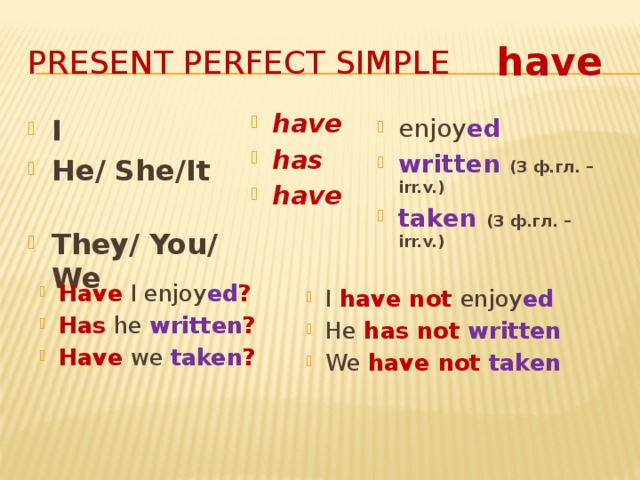 PRESENT PERFECT SIMPLE have

I
He/ She/It

They/ You/ We

have
has
have

enjoyed
written (3 ф.гл. – irr.v.)
taken (3 ф.гл. – irr.v.)

Have I enjoyed?
Has he written?
Have we taken?

I have not enjoyed
He has not written
We have not taken